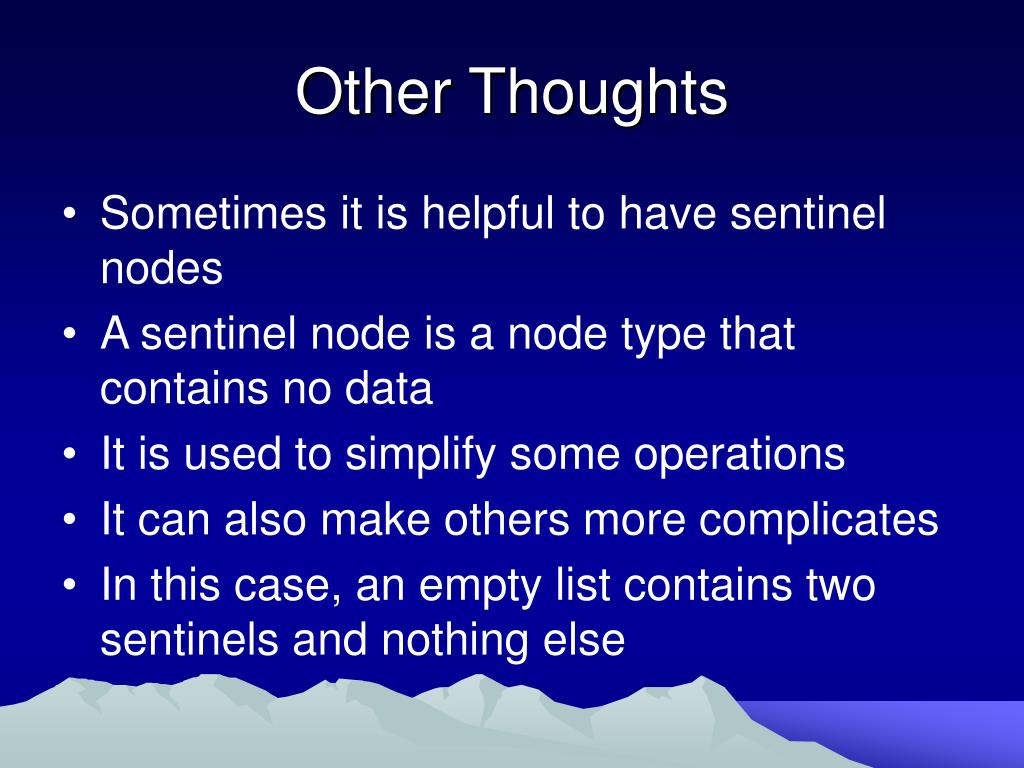 Other Thoughts

• Sometimes it is helpful to have sentinel nodes
• A sentinel node is a node type that contains no data
• It is used to simplify some operations
• It can also make others more complicates
• In this case, an empty list contains two sentinels and nothing else